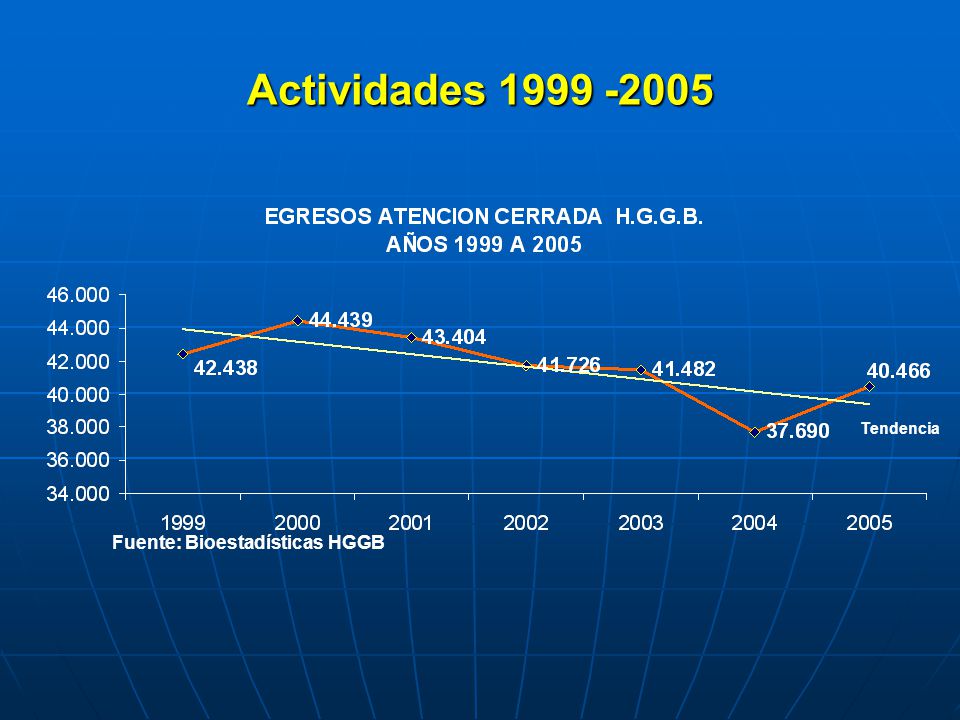 Actividades 1999 -2005

EGRESOS ATENCION CERRADA H.G.G.B.
AÑOS 1999 A 2005

46.000
44.000
42.000
40.000
38.000
36.000
34.000

42.438
44.439
43.404
41.726
41.482
37.690
40.466

Tendencia

1999 2000 2001 2002 2003 2004 2005

Fuente: Bioestadísticas HGGB